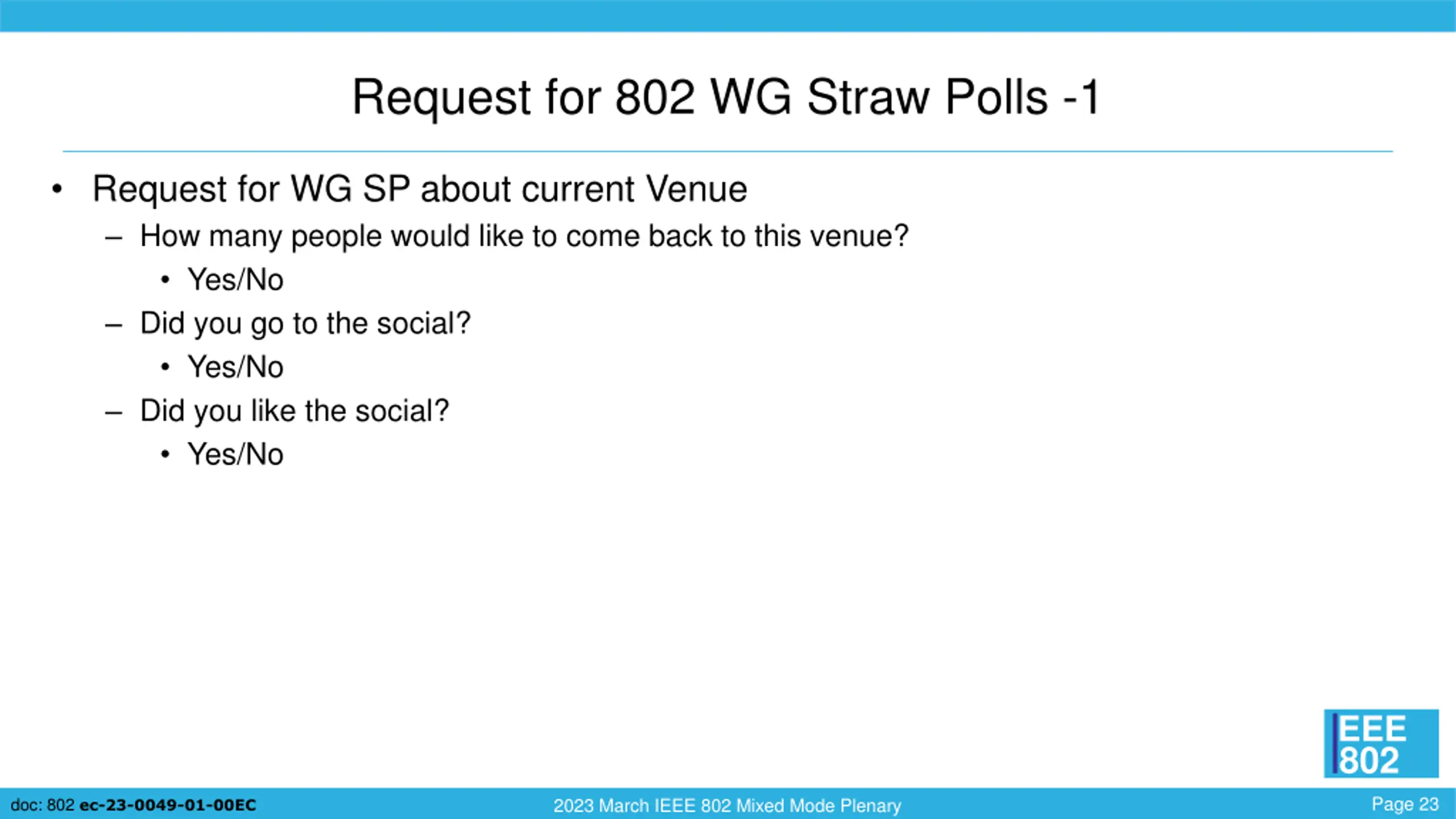 Request for 802 WG Straw Polls -1

• Request for WG SP about current Venue
  – How many people would like to come back to this venue?
    • Yes/No
  – Did you go to the social?
    • Yes/No
  – Did you like the social?
    • Yes/No

IEEE 802

doc: 802 ec-23-0049-01-00EC

2023 March IEEE 802 Mixed Mode Plenary

Page 23